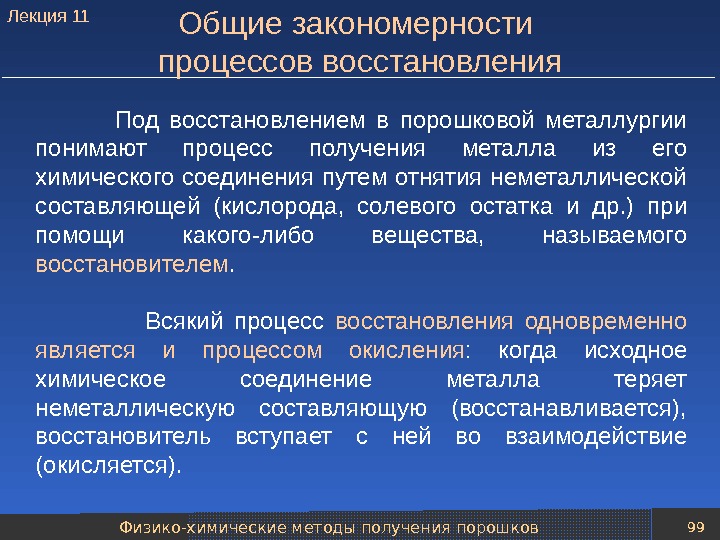 Лекция 11

Общие закономерности процессов восстановления

Под восстановлением в порошковой металлургии понимают процесс получения металла из его химического соединения путем отнятия неметаллической составляющей (кислорода, солевого остатка и др.) при помощи какого-либо вещества, называемого восстановителем.

Всякий процесс восстановления одновременно является и процессом окисления: когда исходное химическое соединение металла теряет неметаллическую составляющую (восстанавливается), восстановитель вступает с ней во взаимодействие (окисляется).

Физико-химические методы получения порошков

99